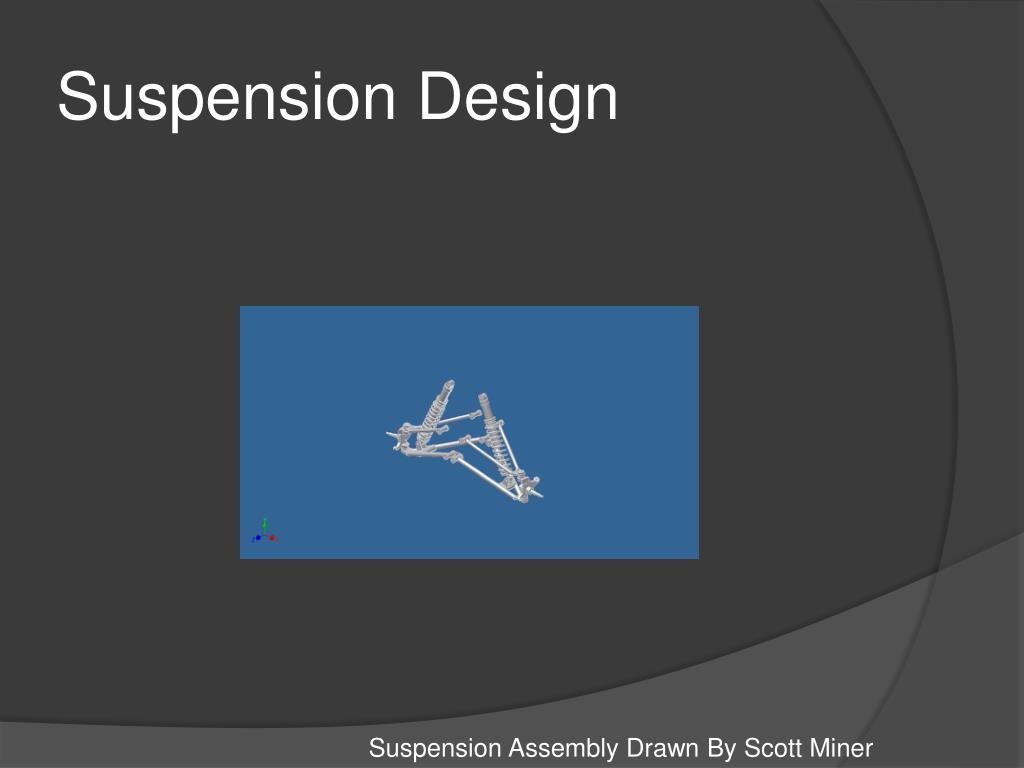 Suspension Design

Suspension Assembly Drawn By Scott Miner